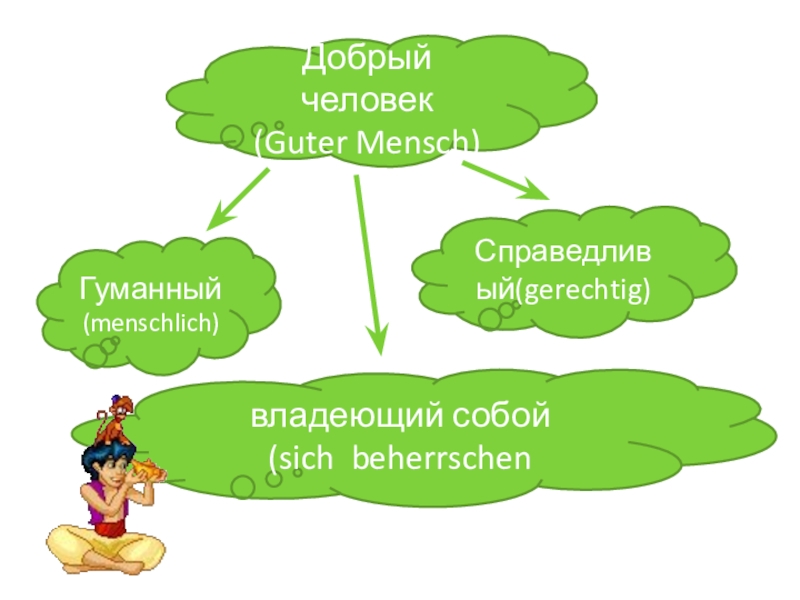 Добрый человек (Guter Mensch)

Гуманный (menschlich)

Справедливый(gerechtig)

владеющий собой (sich beherrschen